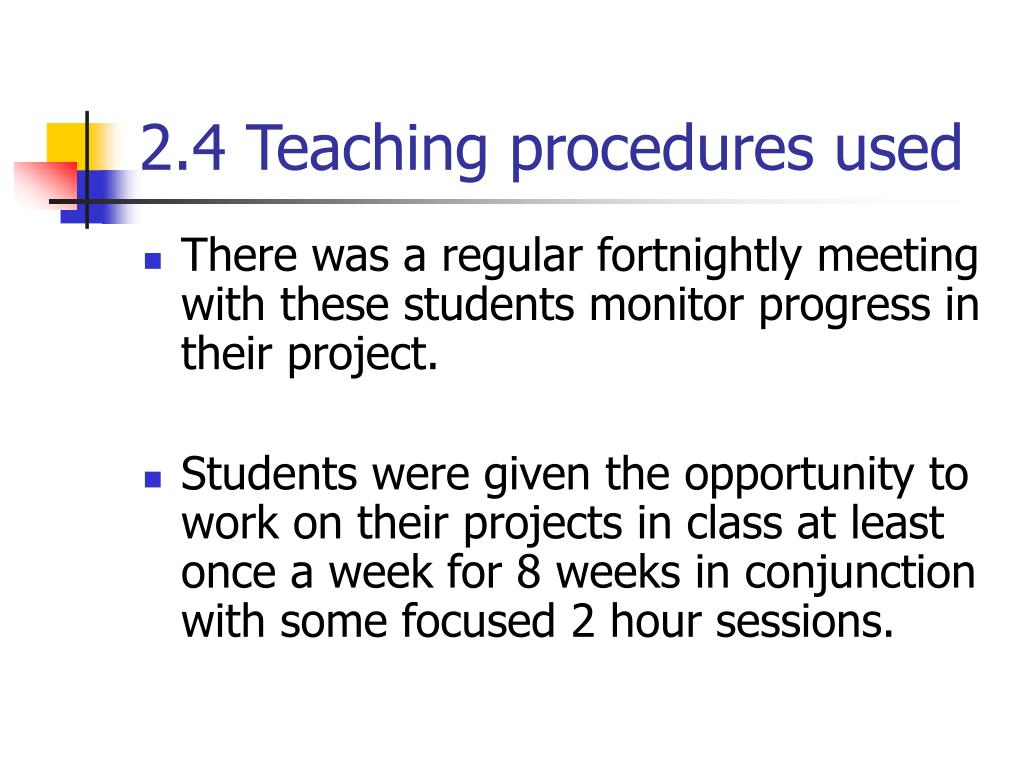 2.4 Teaching procedures used

- There was a regular fortnightly meeting with these students monitor progress in their project.

- Students were given the opportunity to work on their projects in class at least once a week for 8 weeks in conjunction with some focused 2 hour sessions.